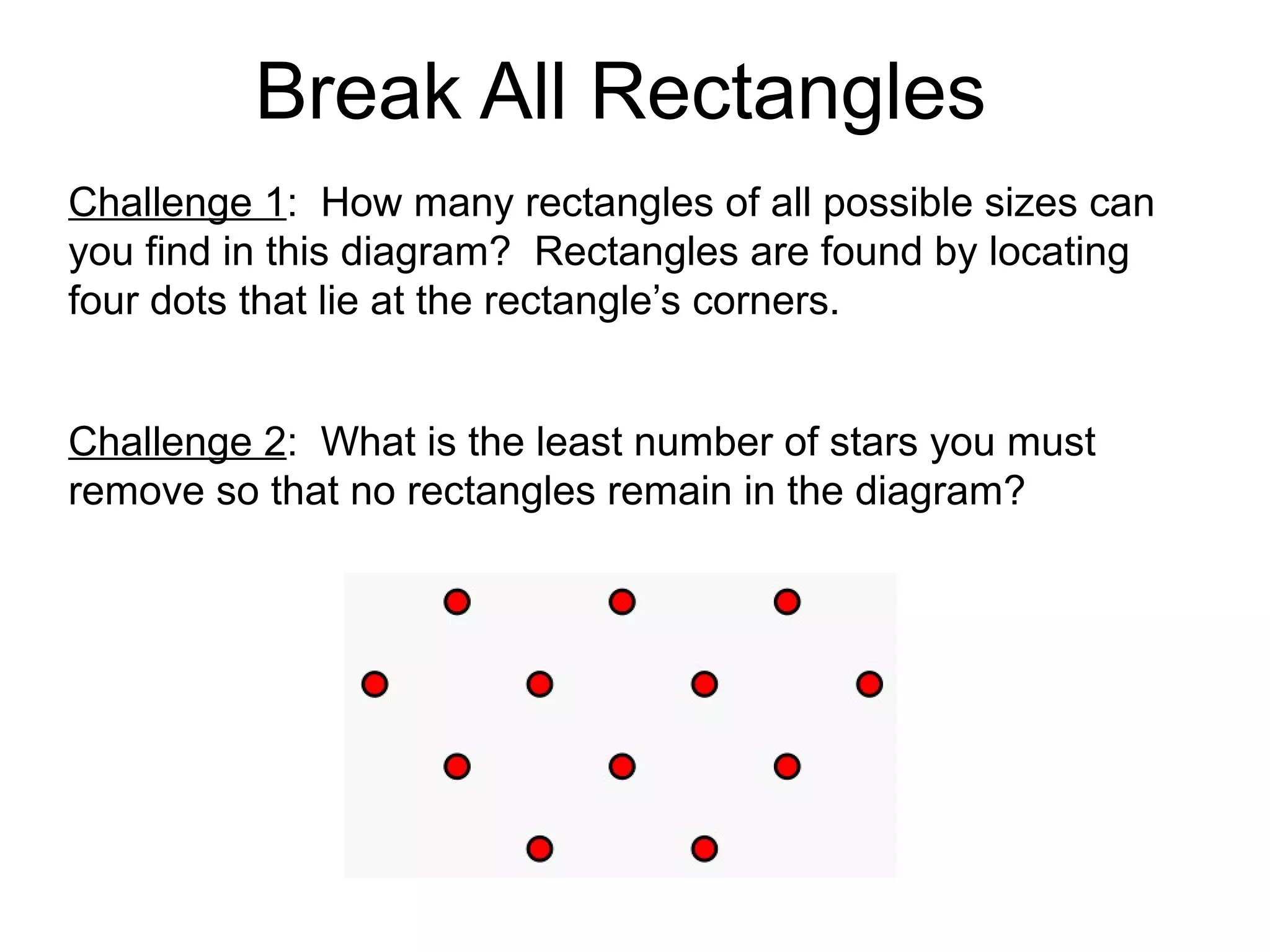 Break All Rectangles

Challenge 1: How many rectangles of all possible sizes can you find in this diagram? Rectangles are found by locating four dots that lie at the rectangle’s corners.

Challenge 2: What is the least number of stars you must remove so that no rectangles remain in the diagram?